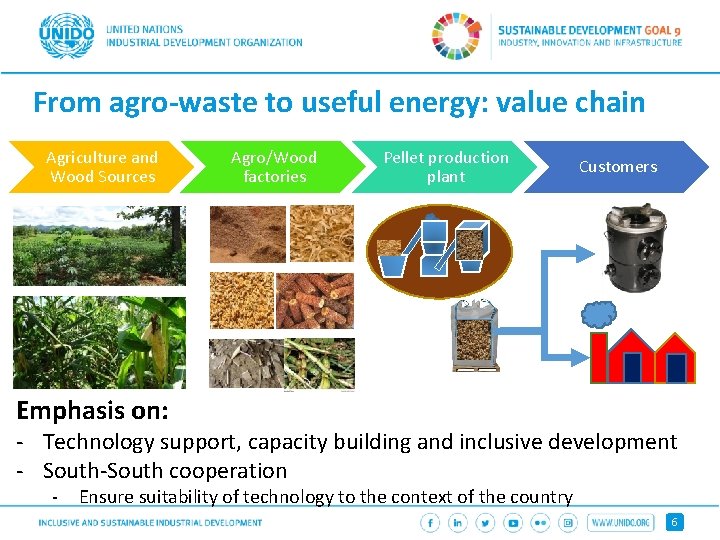 UNIDO UNITED NATIONS INDUSTRIAL DEVELOPMENT ORGANIZATION

SUSTAINABLE DEVELOPMENT GOAL 9
INDUSTRY, INNOVATION AND INFRASTRUCTURE

From agro-waste to useful energy: value chain

Agriculture and Wood Sources

Agro/Wood factories

Pellet production plant

Customers

Emphasis on:
- Technology support, capacity building and inclusive development
- South-South cooperation
  - Ensure suitability of technology to the context of the country

INCLUSIVE AND SUSTAINABLE INDUSTRIAL DEVELOPMENT

WWW.UNIDO.ORG 6